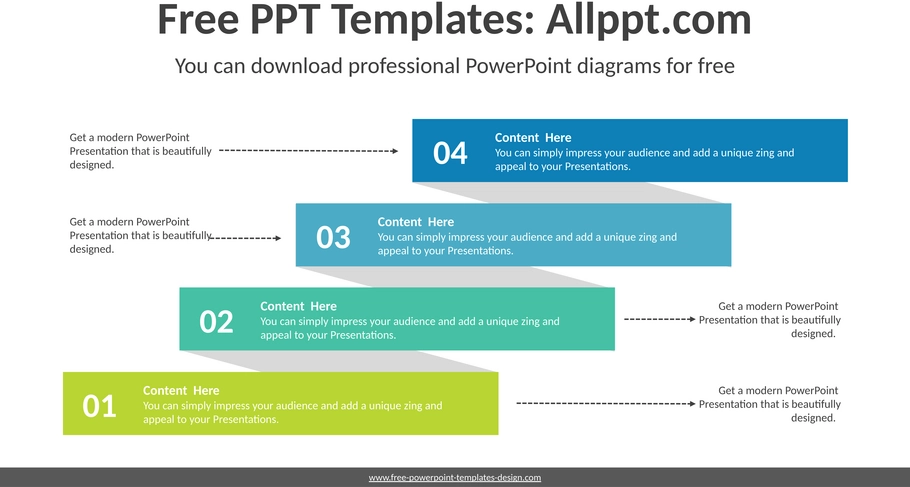 Free PPT Templates: Allppt.com

You can download professional PowerPoint diagrams for free

Get a modern PowerPoint Presentation that is beautifully designed.

04

Content Here

You can simply impress your audience and add a unique zing and appeal to your Presentations.

Get a modern PowerPoint Presentation that is beautifully designed.

03

Content Here

You can simply impress your audience and add a unique zing and appeal to your Presentations.

02

Content Here

You can simply impress your audience and add a unique zing and appeal to your Presentations.

Get a modern PowerPoint Presentation that is beautifully designed.

01

Content Here

You can simply impress your audience and add a unique zing and appeal to your Presentations.

Get a modern PowerPoint Presentation that is beautifully designed.

www.free-powerpoint-templates-design.com